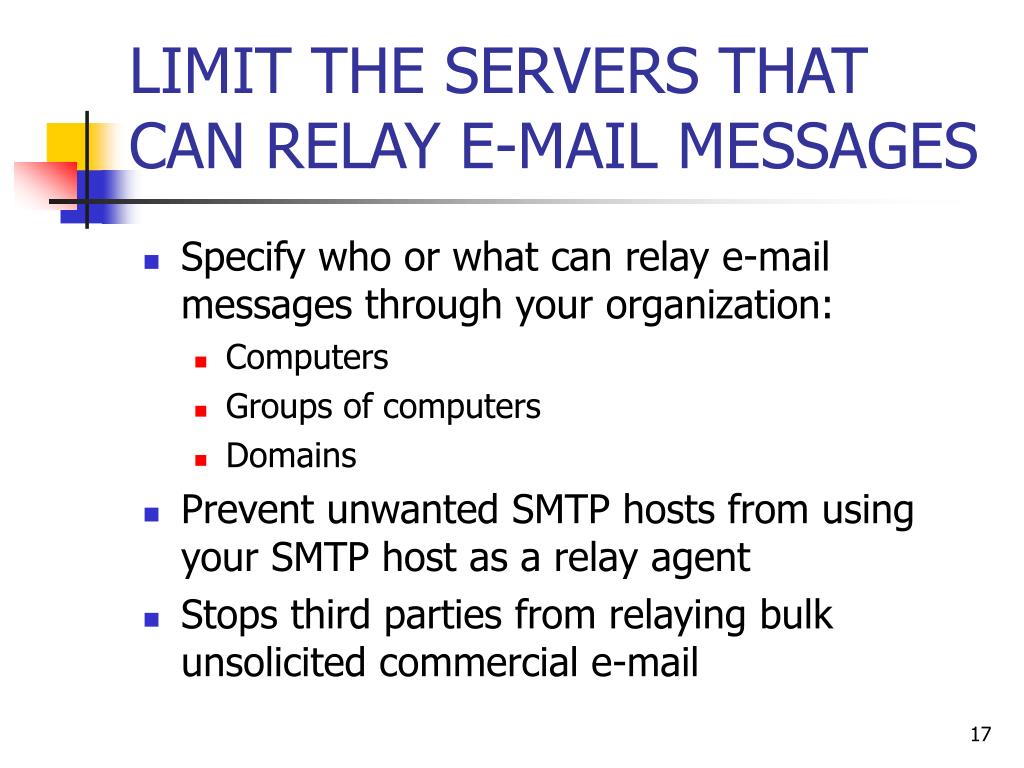 LIMIT THE SERVERS THAT CAN RELAY E-MAIL MESSAGES

- Specify who or what can relay e-mail messages through your organization:
  - Computers
  - Groups of computers
  - Domains
- Prevent unwanted SMTP hosts from using your SMTP host as a relay agent
- Stops third parties from relaying bulk unsolicited commercial e-mail

17